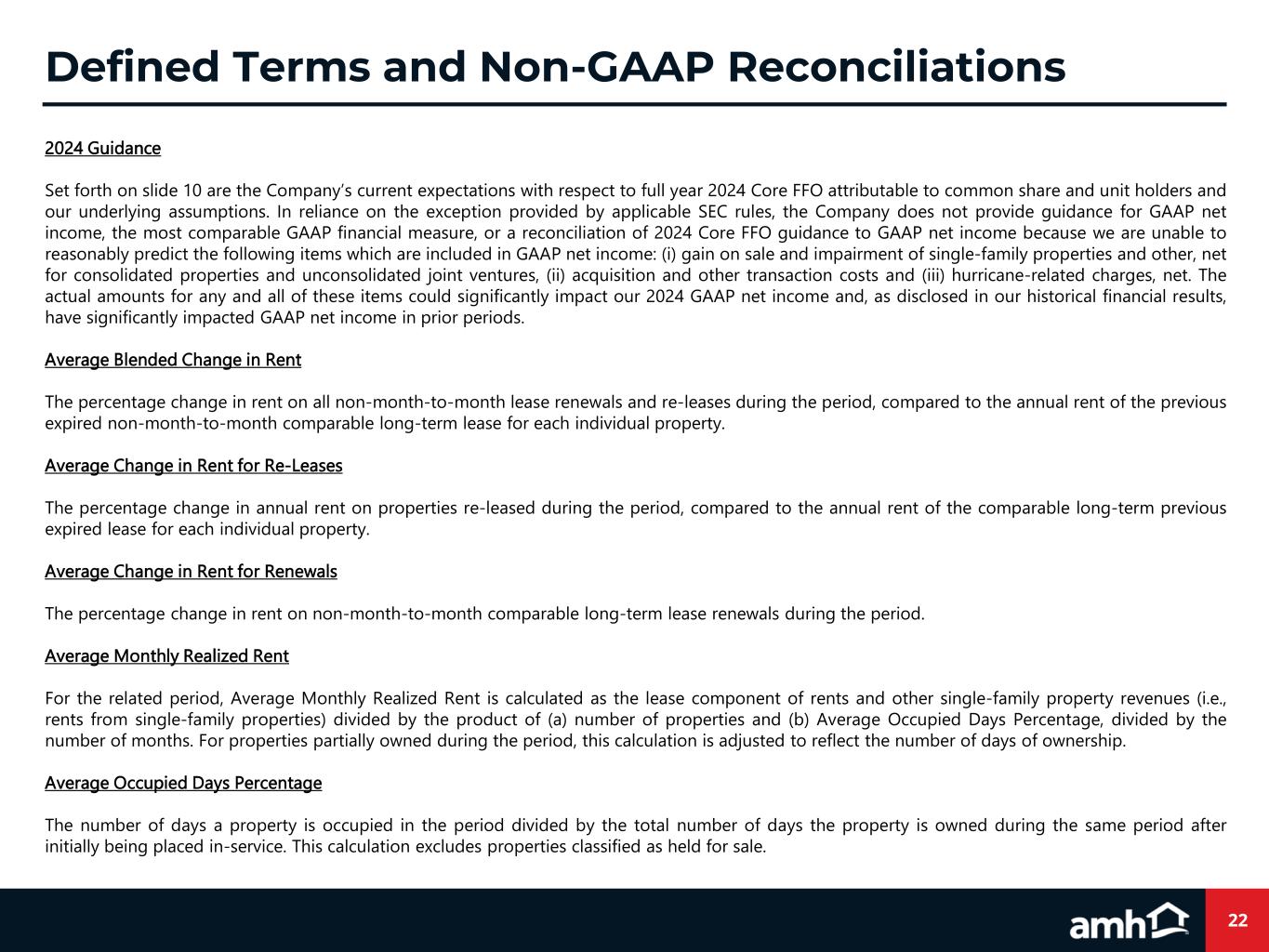 Defined Terms and Non-GAAP Reconciliations

2024 Guidance

Set forth on slide 10 are the Company's current expectations with respect to full year 2024 Core FFO attributable to common share and unit holders and our underlying assumptions. In reliance on the exception provided by applicable SEC rules, the Company does not provide guidance for GAAP net income, the most comparable GAAP financial measure, or a reconciliation of 2024 Core FFO guidance to GAAP net income because we are unable to reasonably predict the following items which are included in GAAP net income: (i) gain on sale and impairment of single-family properties and other, net for consolidated properties and unconsolidated joint ventures, (ii) acquisition and other transaction costs and (iii) hurricane-related charges, net. The actual amounts for any and all of these items could significantly impact our 2024 GAAP net income and, as disclosed in our historical financial results, have significantly impacted GAAP net income in prior periods.

Average Blended Change in Rent

The percentage change in rent on all non-month-to-month lease renewals and re-leases during the period, compared to the annual rent of the previous expired non-month-to-month comparable long-term lease for each individual property.

Average Change in Rent for Re-Leases

The percentage change in annual rent on properties re-leased during the period, compared to the annual rent of the comparable long-term previous expired lease for each individual property.

Average Change in Rent for Renewals

The percentage change in rent on non-month-to-month comparable long-term lease renewals during the period.

Average Monthly Realized Rent

For the related period, Average Monthly Realized Rent is calculated as the lease component of rents and other single-family property revenues (i.e., rents from single-family properties) divided by the product of (a) number of properties and (b) Average Occupied Days Percentage, divided by the number of months. For properties partially owned during the period, this calculation is adjusted to reflect the number of days of ownership.

Average Occupied Days Percentage

The number of days a property is occupied in the period divided by the total number of days the property is owned during the same period after initially being placed in-service. This calculation excludes properties classified as held for sale.

amh

22